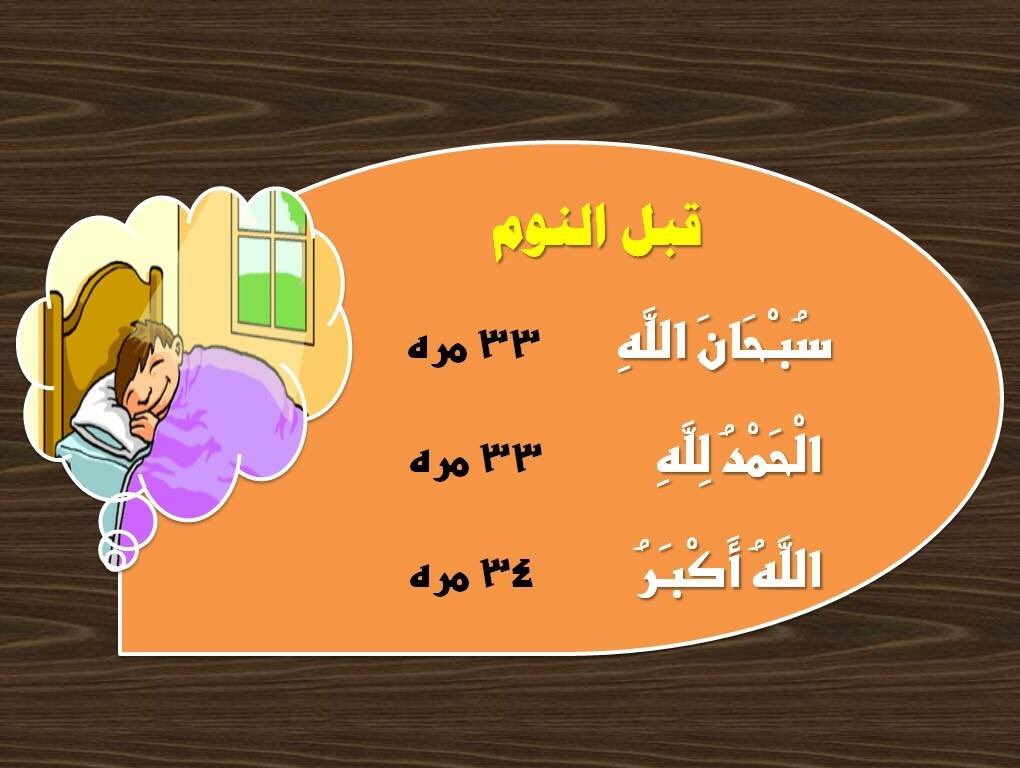 قبل النوم

سُبْحَانَ اللَّهِ ٣٣ مره

الْحَمْدُ لِلَّهِ ٣٣ مره

اللَّهُ أَكْبَرُ ٣٤ مره